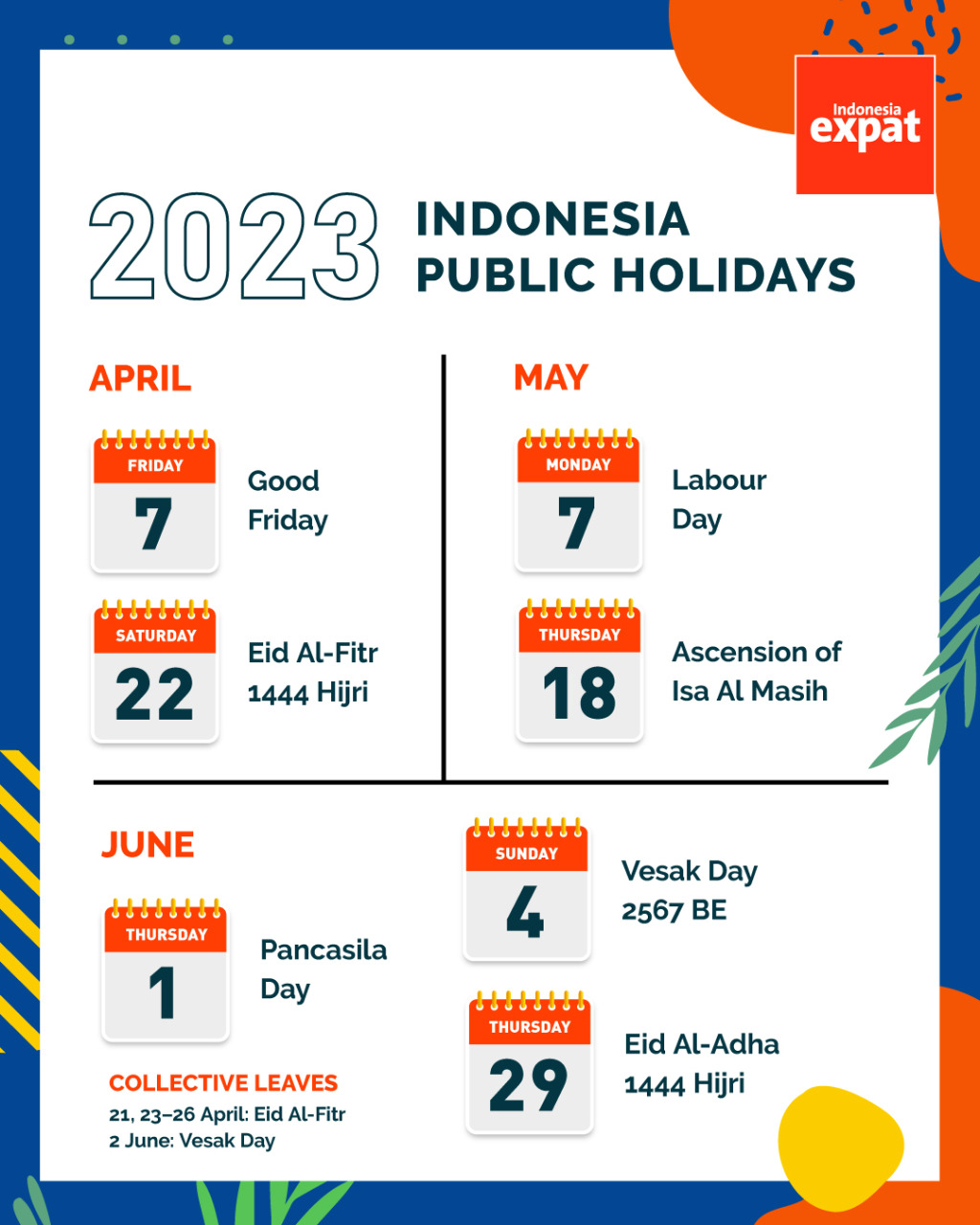 Indonesia expat

2023 INDONESIA PUBLIC HOLIDAYS

APRIL

FRIDAY 7 Good Friday

SATURDAY 22 Eid Al-Fitr 1444 Hijri

MAY

MONDAY 7 Labour Day

THURSDAY 18 Ascension of Isa Al Masih

JUNE

THURSDAY 1 Pancasila Day

SUNDAY 4 Vesak Day 2567 BE

THURSDAY 29 Eid Al-Adha 1444 Hijri

COLLECTIVE LEAVES
21, 23–26 April: Eid Al-Fitr
2 June: Vesak Day